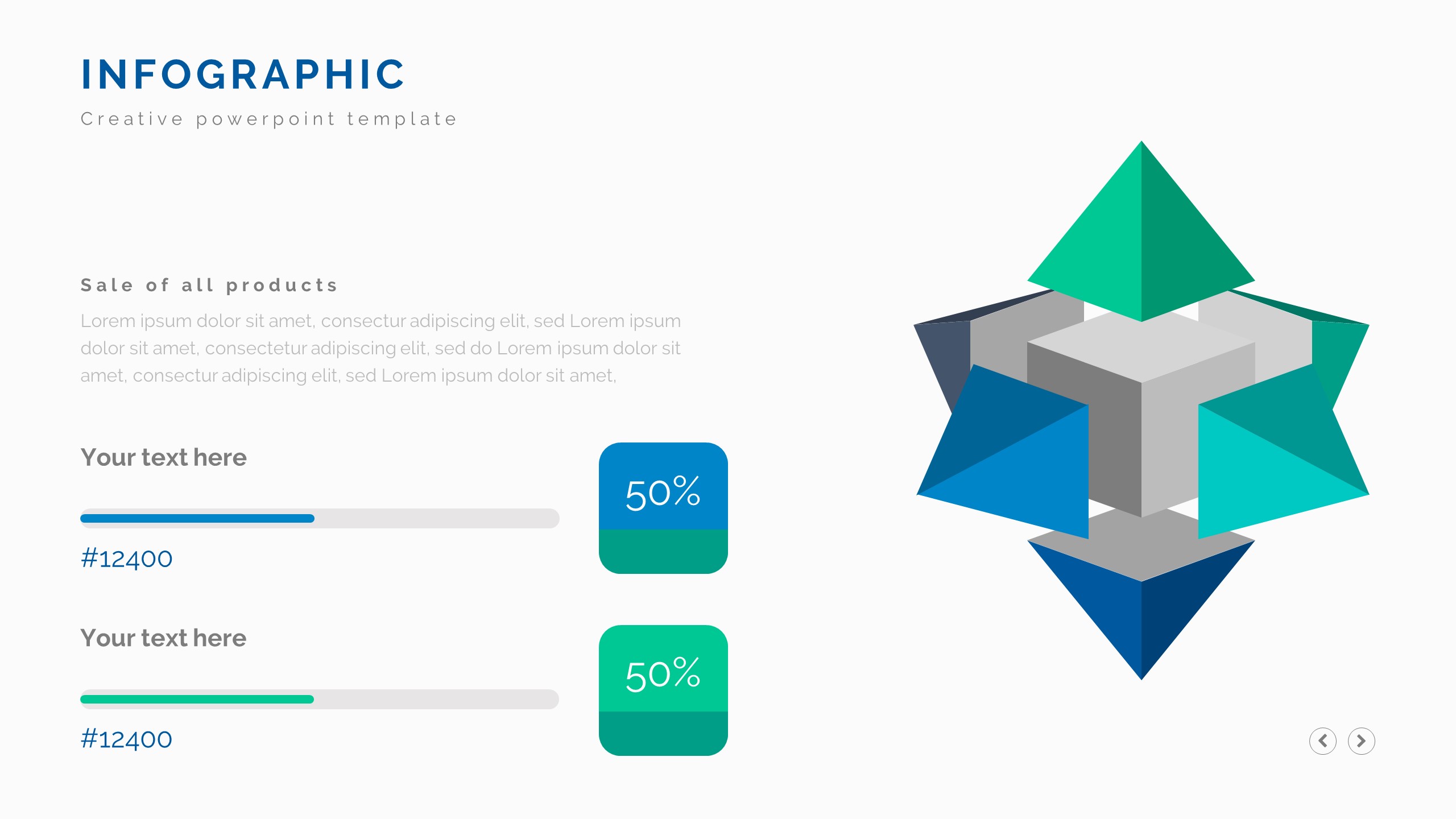 INFOGRAPHIC

Creative powerpoint template

Sale of all products

Lorem ipsum dolor sit amet, consectur adipiscing elit, sed Lorem ipsum dolor sit amet, consectetur adipiscing elit, sed do Lorem ipsum dolor sit amet, consectur adipiscing elit, sed Lorem ipsum dolor sit amet,

Your text here

#12400

50%

Your text here

#12400

50%